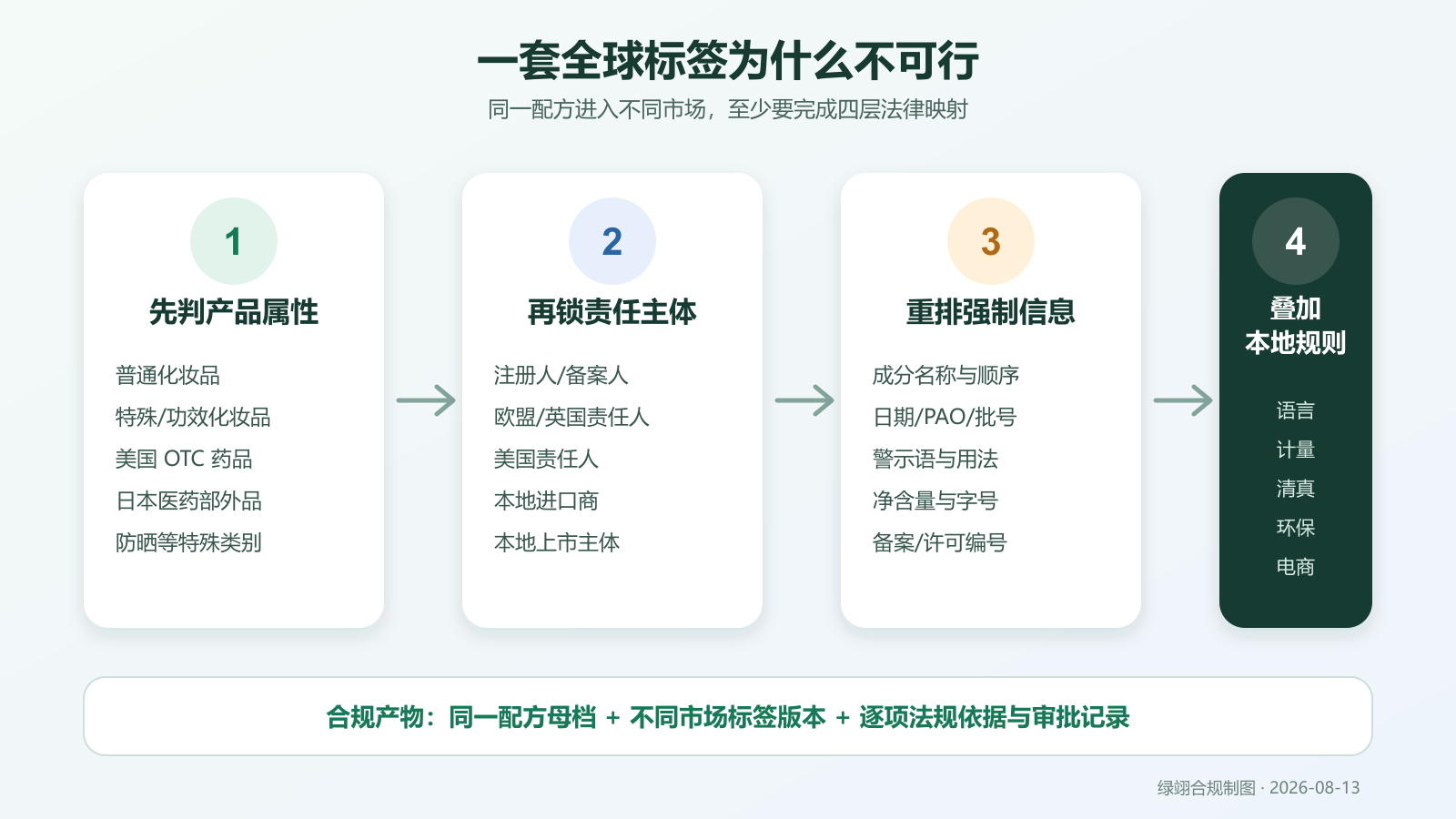 一套全球标签为什么不可行

同一配方进入不同市场，至少要完成四层法律映射

1

先判产品属性

普通化妆品
特殊/功效化妆品
美国 OTC 药品
日本医药部外品
防晒等特殊类别

2

再锁责任主体

注册人/备案人
欧盟/英国责任人
美国责任人
本地进口商
本地上市主体

3

重排强制信息

成分名称与顺序
日期/PAO/批号
警示语与用法
净含量与字号
备案/许可编号

4

叠加本地规则

语言
计量
清真
环保
电商

合规产物：同一配方母档 + 不同市场标签版本 + 逐项法规依据与审批记录

绿翊合规制图 · 2026-08-13